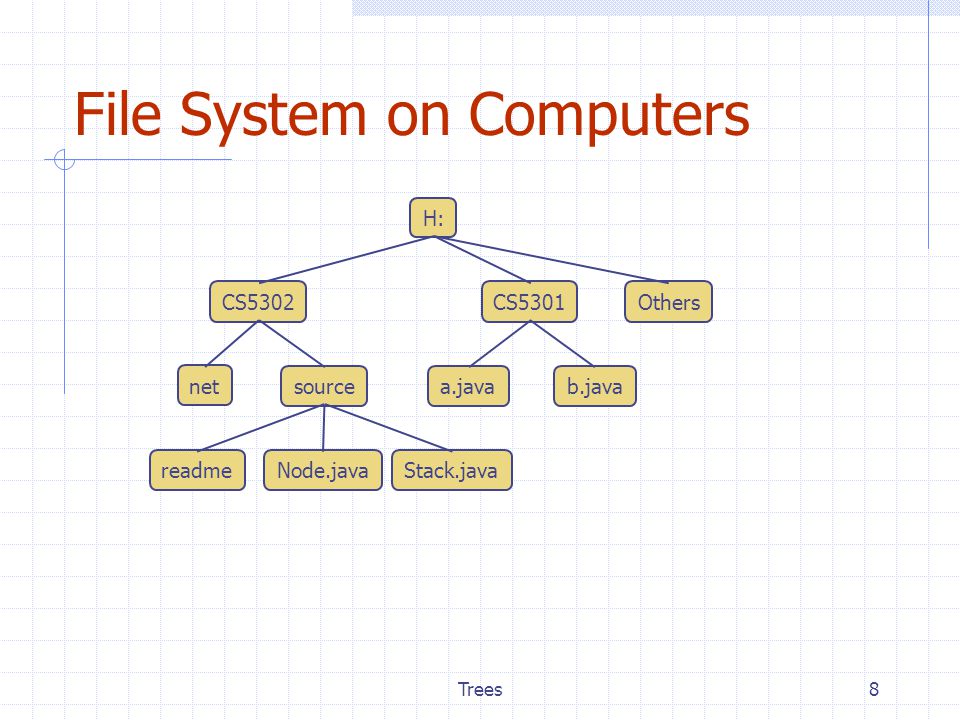 File System on Computers

H:

CS5302

CS5301

Others

net

source

a.java

b.java

readme

Node.java

Stack.java

Trees

8